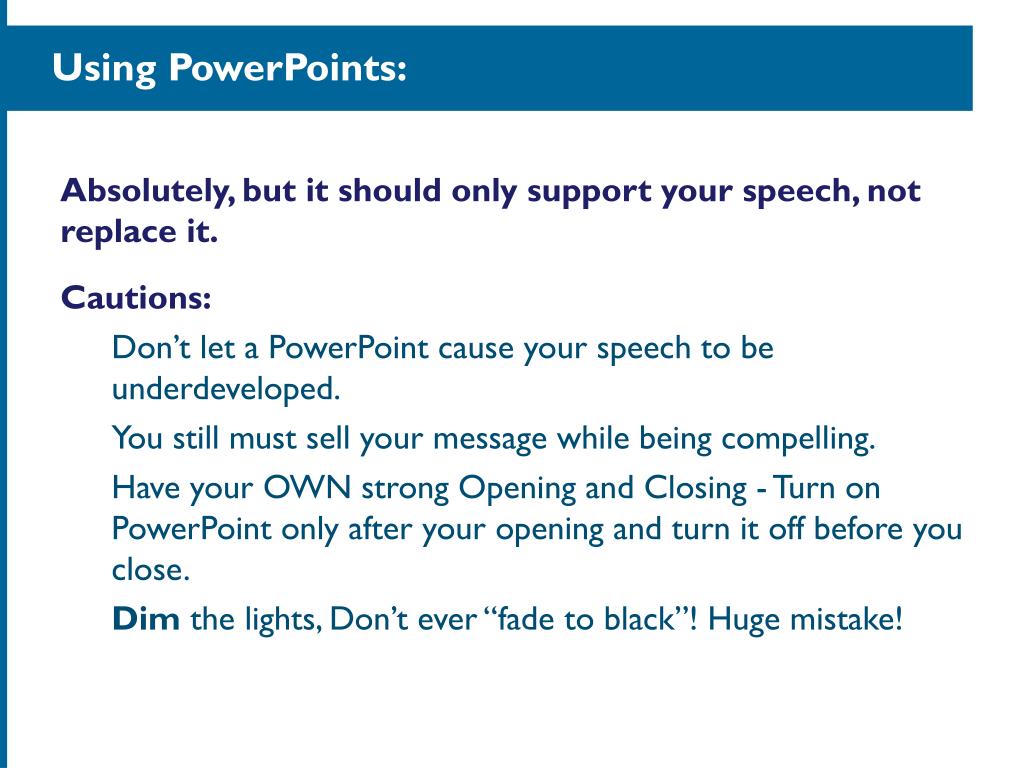 Using PowerPoints:

Absolutely, but it should only support your speech, not replace it.

Cautions:

Don't let a PowerPoint cause your speech to be underdeveloped.

You still must sell your message while being compelling.

Have your OWN strong Opening and Closing - Turn on PowerPoint only after your opening and turn it off before you close.

Dim the lights, Don't ever "fade to black"! Huge mistake!